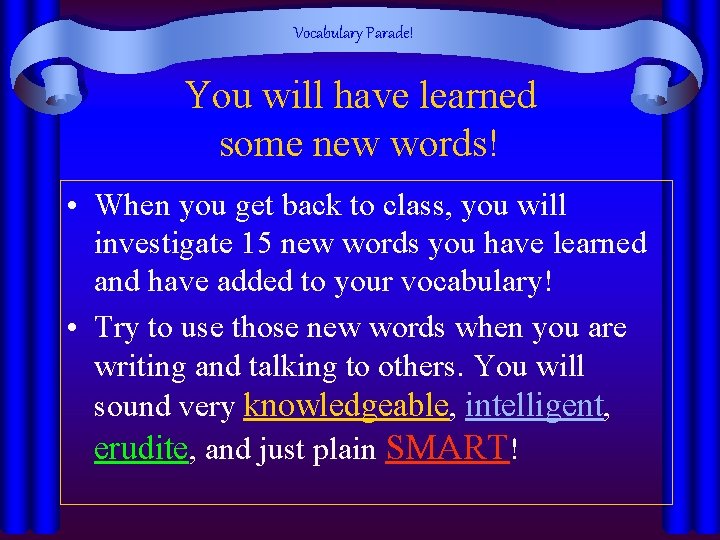 Vocabulary Parade!

You will have learned some new words!

• When you get back to class, you will investigate 15 new words you have learned and have added to your vocabulary!

• Try to use those new words when you are writing and talking to others. You will sound very knowledgeable, intelligent, erudite, and just plain SMART!